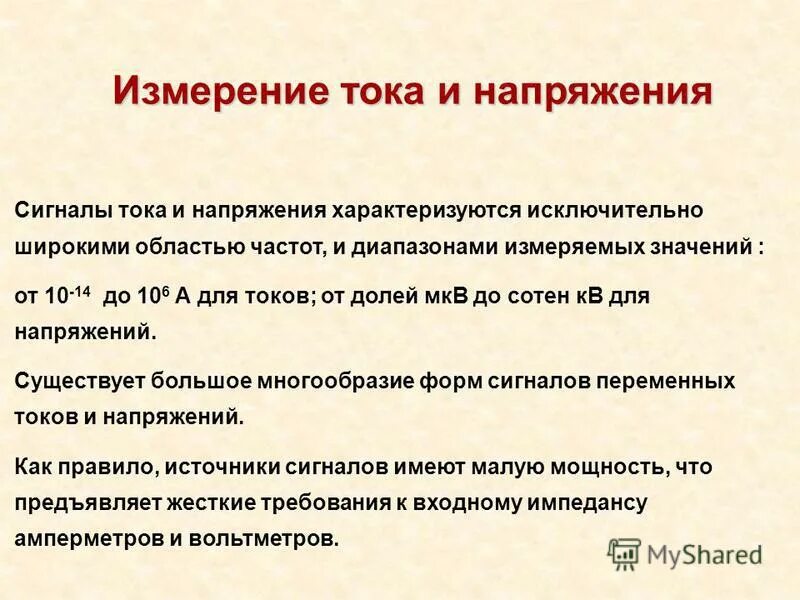 Измерение тока и напряжения

Сигналы тока и напряжения характеризуются исключительно широкими областью частот, и диапазонами измеряемых значений :

от $10^{-14}$ до $10^{6}$ А для токов; от долей мкВ до сотен кВ для напряжений.

Существует большое многообразие форм сигналов переменных токов и напряжений.

Как правило, источники сигналов имеют малую мощность, что предъявляет жесткие требования к входному импедансу амперметров и вольтметров.

MyShared